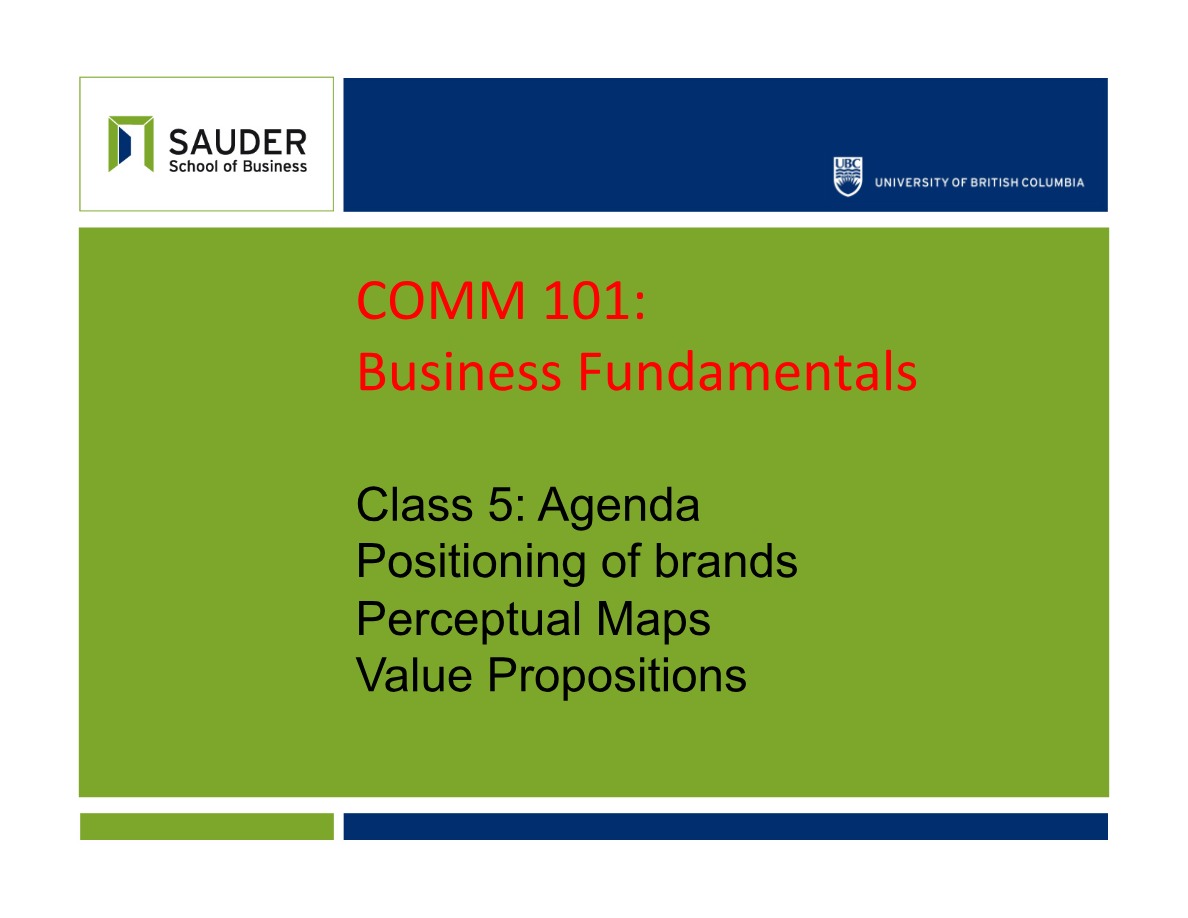 SAUDER
School of Business

UBC UNIVERSITY OF BRITISH COLUMBIA

COMM 101:
Business Fundamentals

Class 5: Agenda
Positioning of brands
Perceptual Maps
Value Propositions